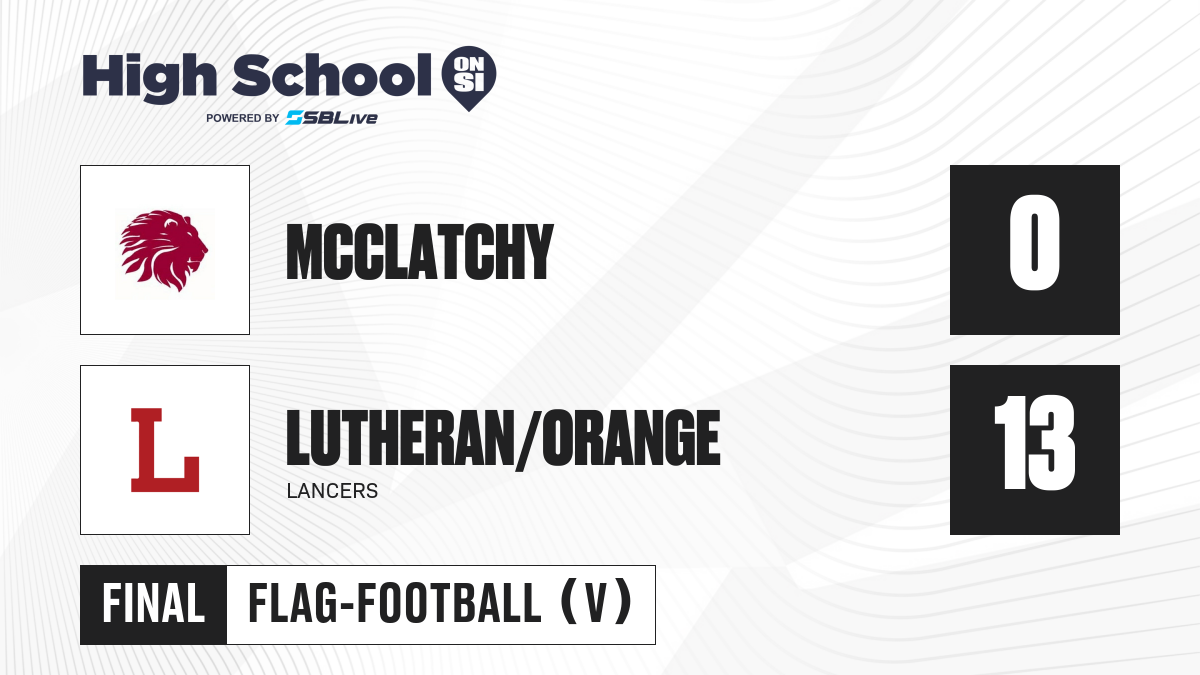 High School ON SI
POWERED BY SBLive

MCCLATCHY

0

L

LUTHERAN/ORANGE
LANCERS

13

FINAL FLAG-FOOTBALL (V)